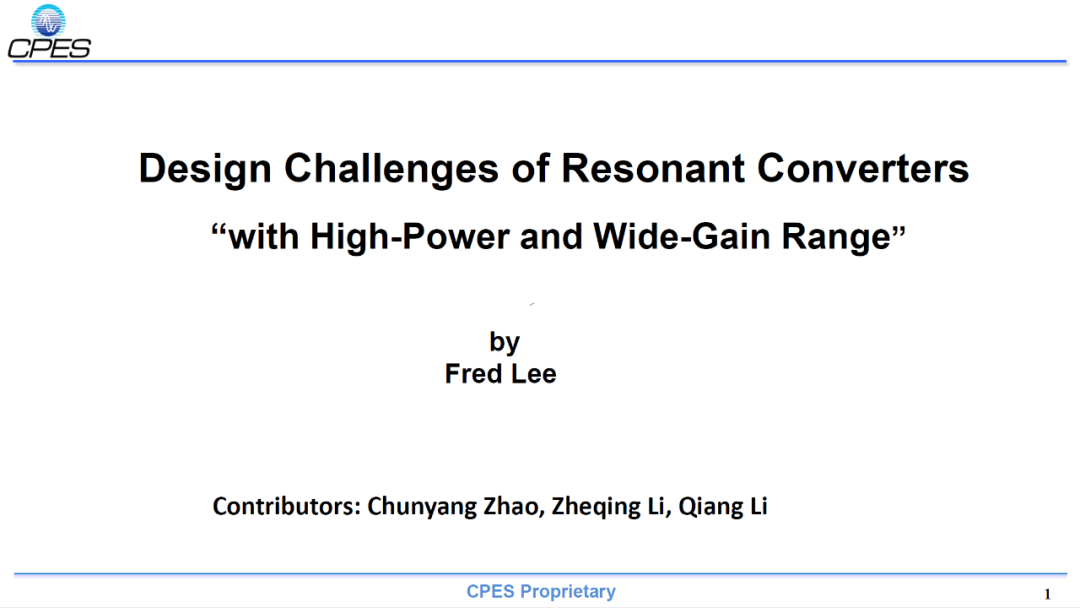 CPES

Design Challenges of Resonant Converters

“with High-Power and Wide-Gain Range”

by
Fred Lee

Contributors: Chunyang Zhao, Zheqing Li, Qiang Li

CPES Proprietary

1